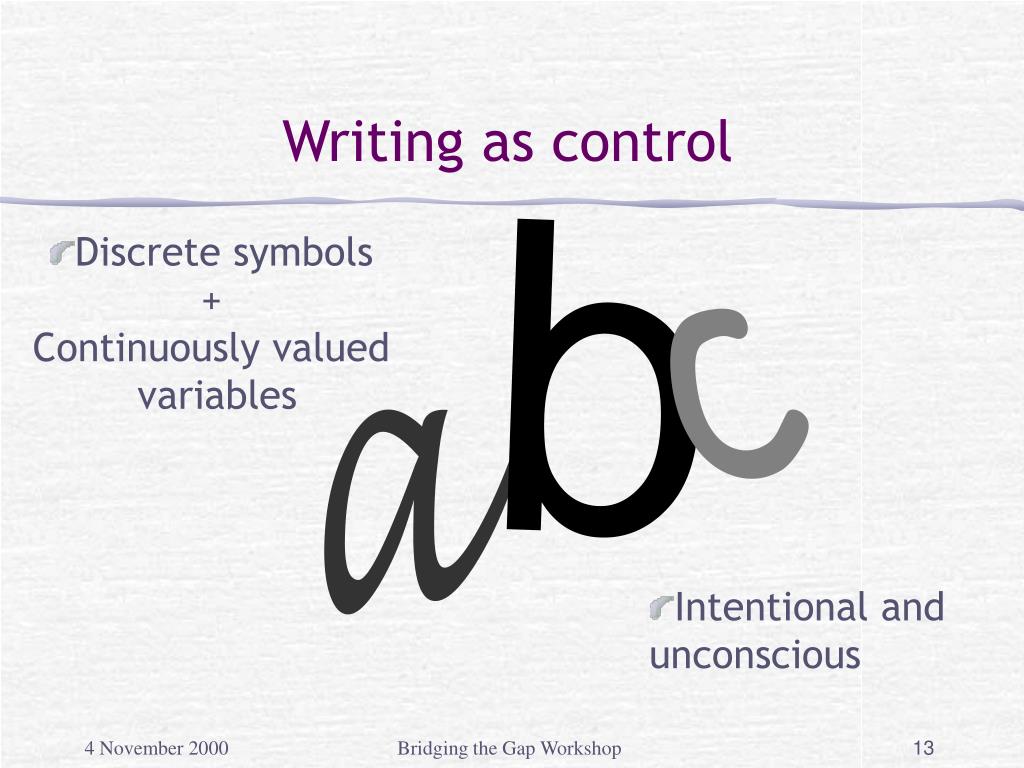 Writing as control

Discrete symbols
+
Continuously valued variables

a b c

Intentional and unconscious

4 November 2000

Bridging the Gap Workshop

13